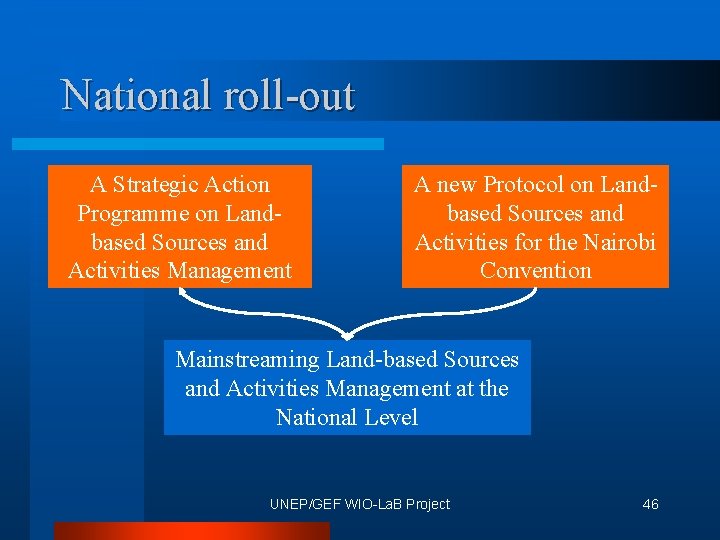 National roll-out

A Strategic Action Programme on Land-based Sources and Activities Management

A new Protocol on Land-based Sources and Activities for the Nairobi Convention

Mainstreaming Land-based Sources and Activities Management at the National Level

UNEP/GEF WIO-LaB Project

46